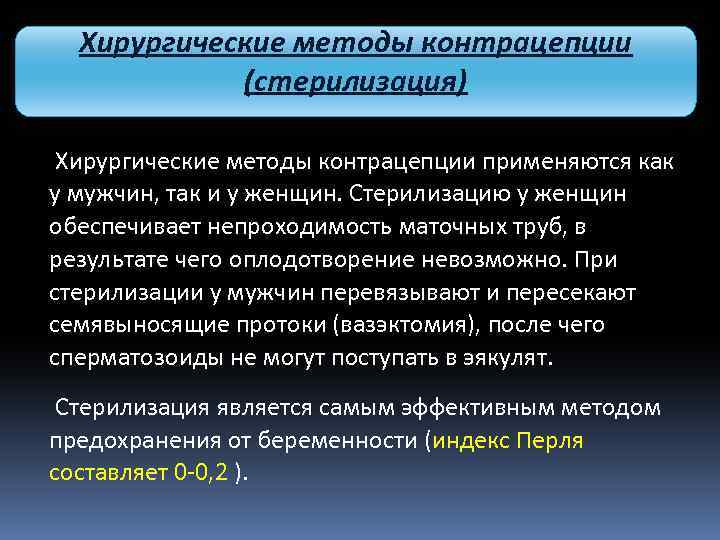 Хирургические методы контрацепции (стерилизация)

Хирургические методы контрацепции применяются как у мужчин, так и у женщин. Стерилизацию у женщин обеспечивает непроходимость маточных труб, в результате чего оплодотворение невозможно. При стерилизации у мужчин перевязывают и пересекают семявыносящие протоки (вазэктомия), после чего сперматозоиды не могут поступать в эякулят.

Стерилизация является самым эффективным методом предохранения от беременности (индекс Перля составляет 0-0,2 ).